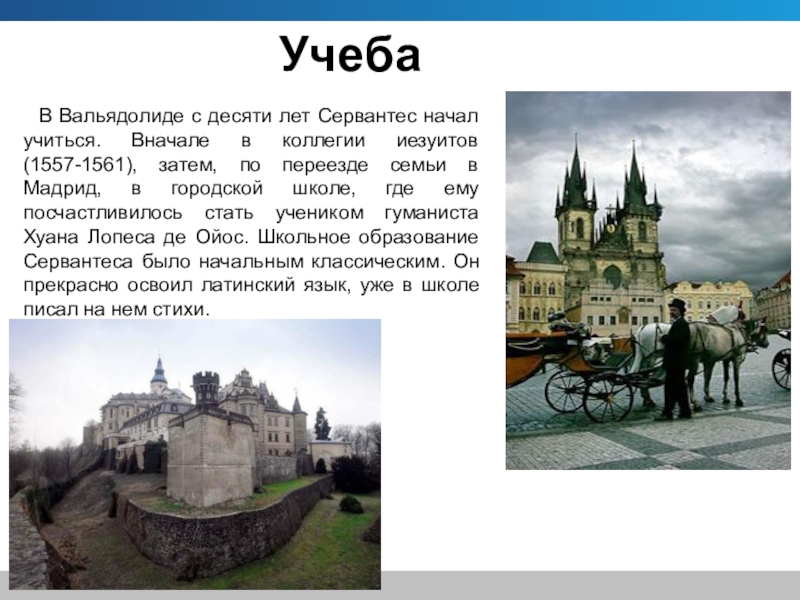 Учеба

В Вальядолиде с десяти лет Сервантес начал учиться. Вначале в коллегии иезуитов (1557-1561), затем, по переезде семьи в Мадрид, в городской школе, где ему посчастливилось стать учеником гуманиста Хуана Лопеса де Ойос. Школьное образование Сервантеса было начальным классическим. Он прекрасно освоил латинский язык, уже в школе писал на нем стихи.